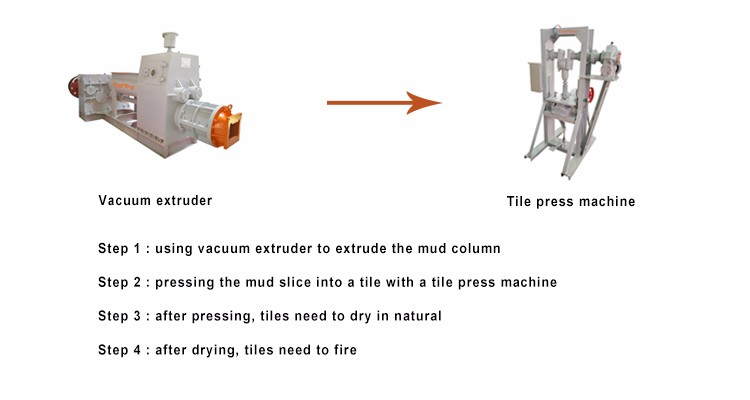 Vacuum extruder

Tile press machine

Step 1 : using vacuum extruder to extrude the mud column

Step 2 : pressing the mud slice into a tile with a tile press machine

Step 3 : after pressing, tiles need to dry in natural

Step 4 : after drying, tiles need to fire